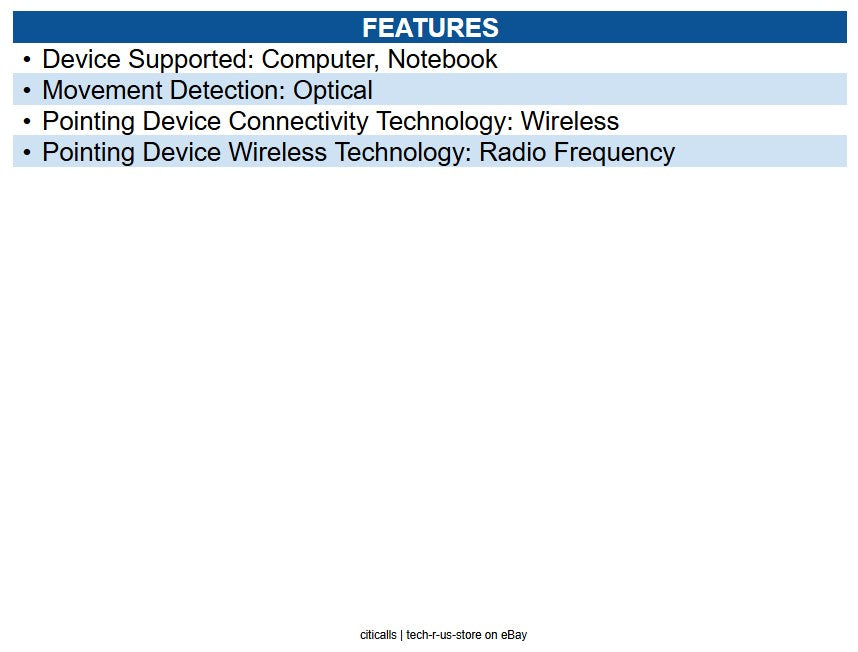 FEATURES

• Device Supported: Computer, Notebook
• Movement Detection: Optical
• Pointing Device Connectivity Technology: Wireless
• Pointing Device Wireless Technology: Radio Frequency

citicalls | tech-r-us-store on eBay